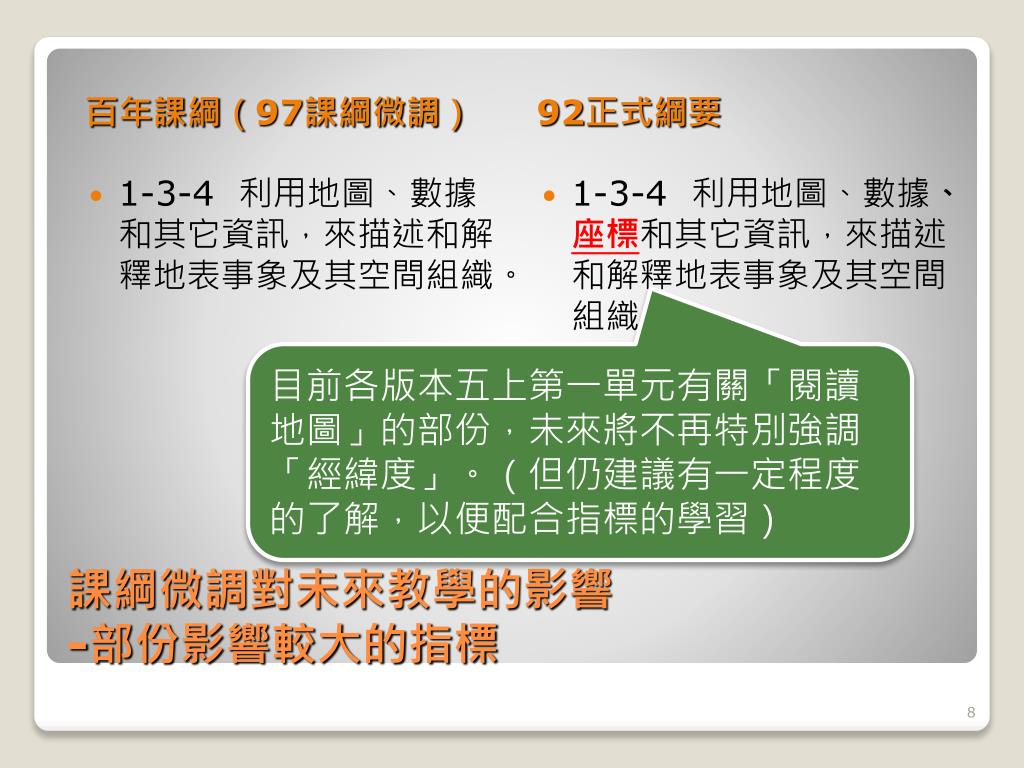 百年課綱（97課綱微調）

1-3-4 利用地圖、數據和其它資訊，來描述和解釋地表事象及其空間組織。

92正式綱要

1-3-4 利用地圖、數據、座標和其它資訊，來描述和解釋地表事象及其空間組織

目前各版本五上第一單元有關「閱讀地圖」的部份，未來將不再特別強調「經緯度」。（但仍建議有一定程度的了解，以便配合指標的學習）

課綱微調對未來教學的影響
-部份影響較大的指標

8